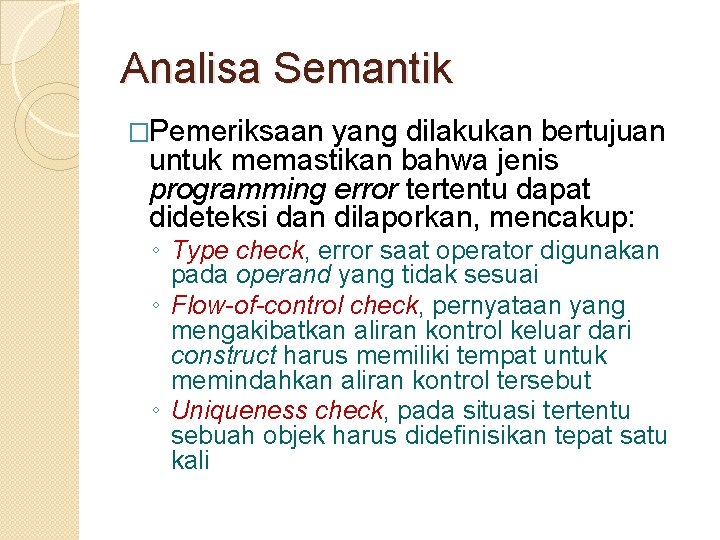 Analisa Semantik

□Pemeriksaan yang dilakukan bertujuan untuk memastikan bahwa jenis programming error tertentu dapat dideteksi dan dilaporkan, mencakup:

◦ Type check, error saat operator digunakan pada operand yang tidak sesuai
◦ Flow-of-control check, pernyataan yang mengakibatkan aliran kontrol keluar dari construct harus memiliki tempat untuk memindahkan aliran kontrol tersebut
◦ Uniqueness check, pada situasi tertentu sebuah objek harus didefinisikan tepat satu kali